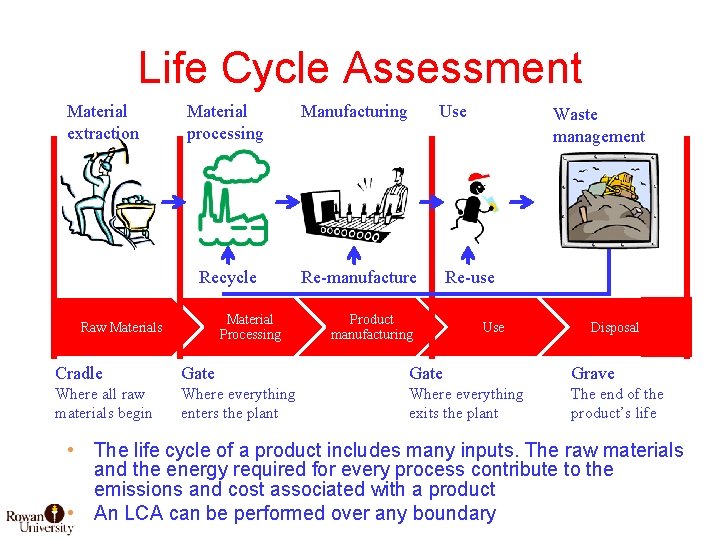 Life Cycle Assessment

Material extraction

Material processing

Manufacturing

Use

Waste management

Recycle

Re-manufacture

Re-use

Raw Materials

Material Processing

Product manufacturing

Use

Disposal

Cradle
Where all raw materials begin

Gate
Where everything enters the plant

Gate
Where everything exits the plant

Grave
The end of the product's life

• The life cycle of a product includes many inputs. The raw materials and the energy required for every process contribute to the emissions and cost associated with a product

• An LCA can be performed over any boundary

Rowan University